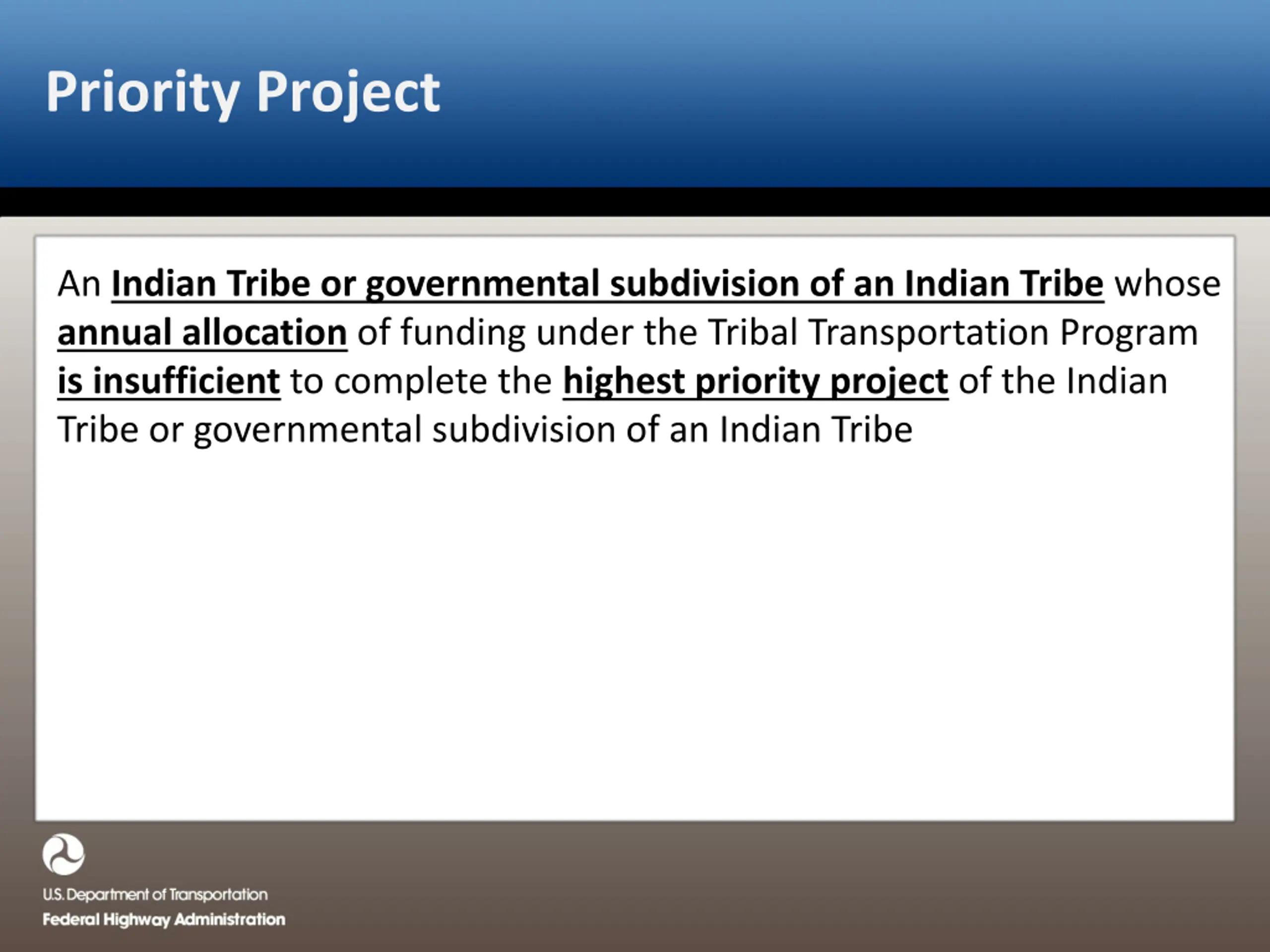 Priority Project

An Indian Tribe or governmental subdivision of an Indian Tribe whose annual allocation of funding under the Tribal Transportation Program is insufficient to complete the highest priority project of the Indian Tribe or governmental subdivision of an Indian Tribe

U.S. Department of Transportation
Federal Highway Administration